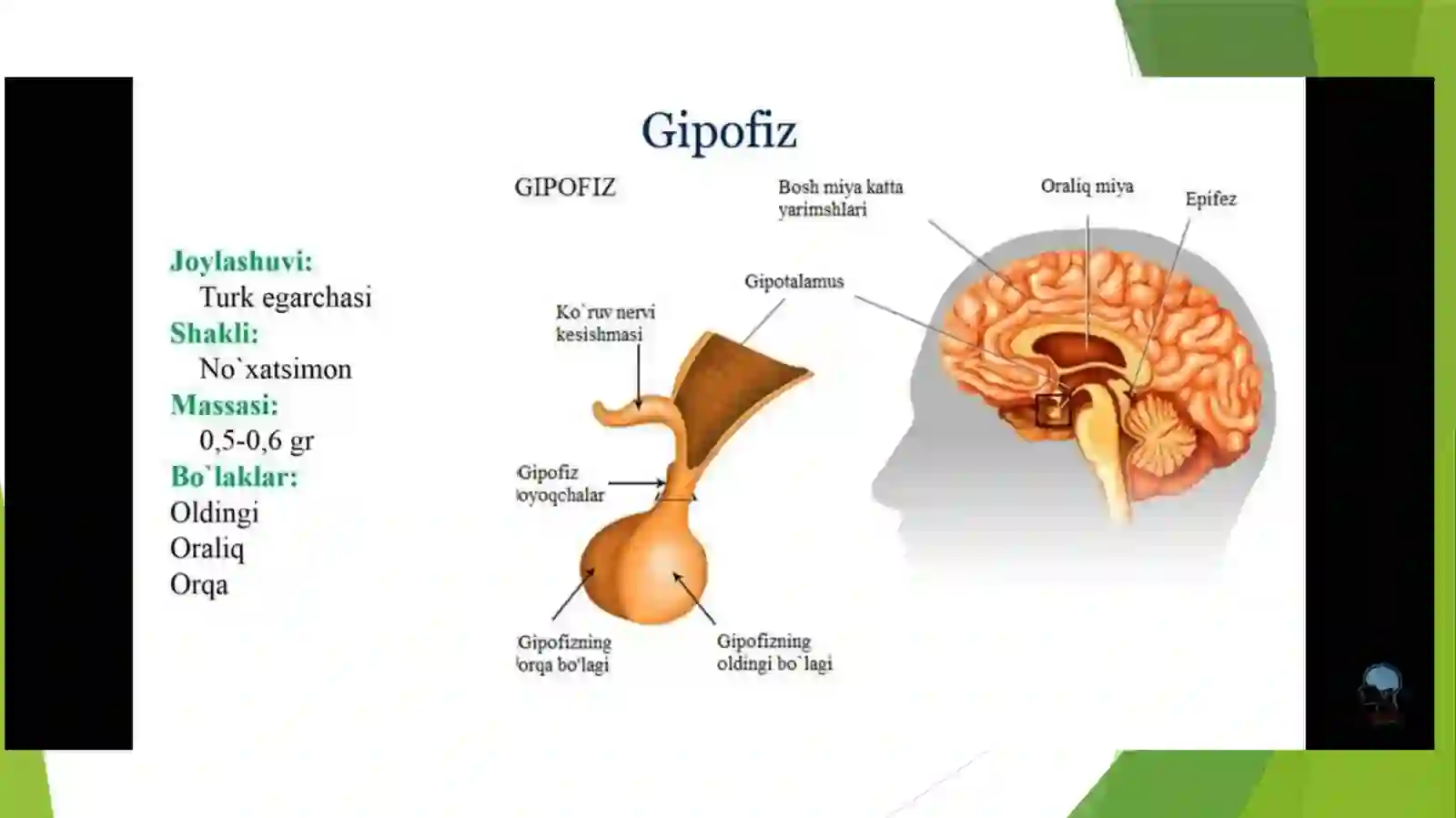 Gipofiz

Joylashuvi:
Turk egarchasi
Shakli:
No`xatsimon
Massasi:
0,5-0,6 gr
Bo`laklar:
Oldingi
Oraliq
Orqa

GIPOFIZ

Bosh miya katta yarimshlari

Oraliq miya

Epifez

Gipotalamus

Ko`ruv nervi kesishmasi

Gipofiz oyoqchalar

Gipofizning orqa bo'lagi

Gipofizning oldingi bo`lagi